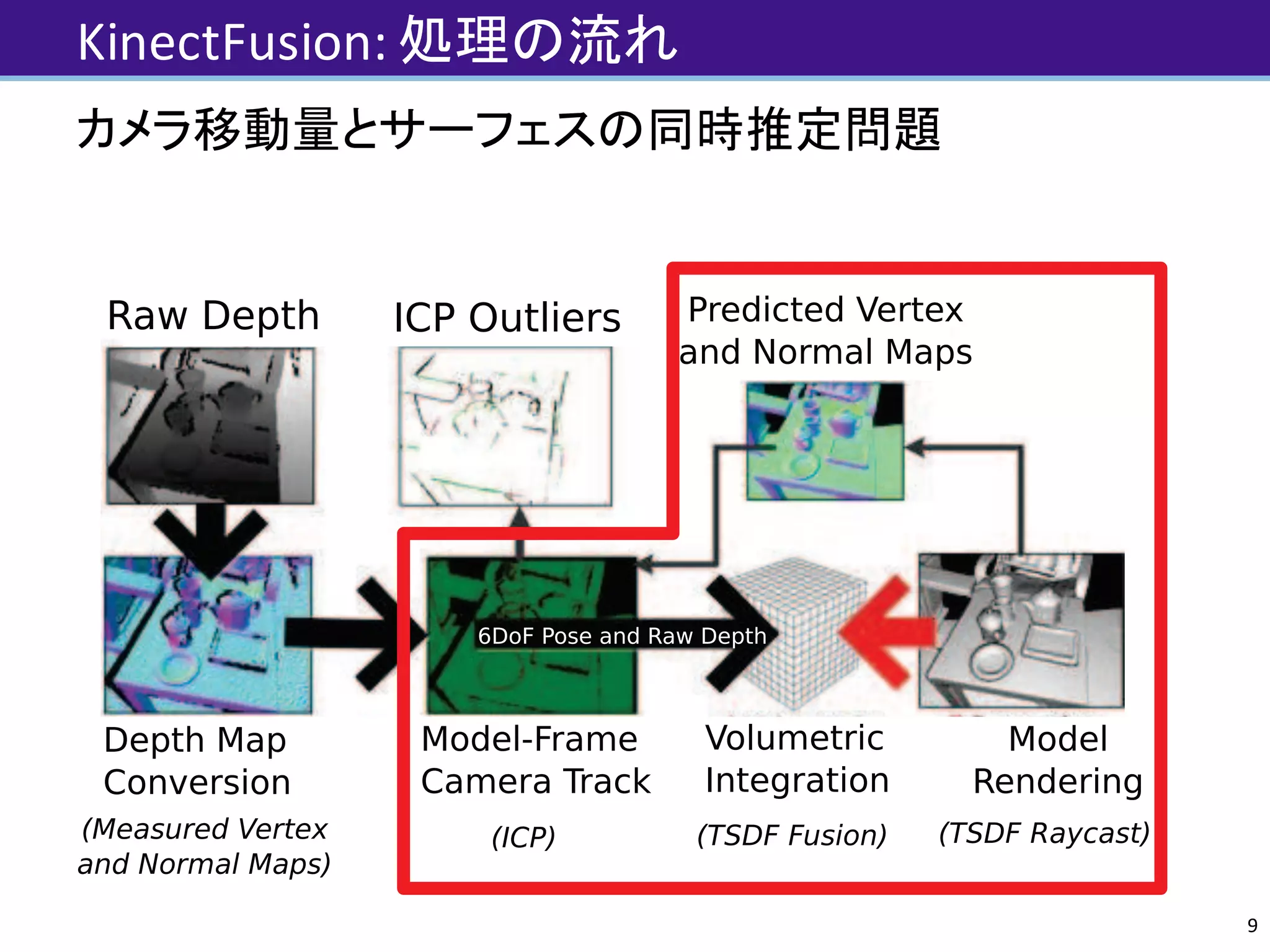 KinectFusion: 処理の流れ

カメラ移動量とサーフェスの同時推定問題

Raw Depth

ICP Outliers

Predicted Vertex and Normal Maps

6DoF Pose and Raw Depth

Depth Map Conversion

(Measured Vertex and Normal Maps)

Model-Frame Camera Track

(ICP)

Volumetric Integration

(TSDF Fusion)

Model Rendering

(TSDF Raycast)

9